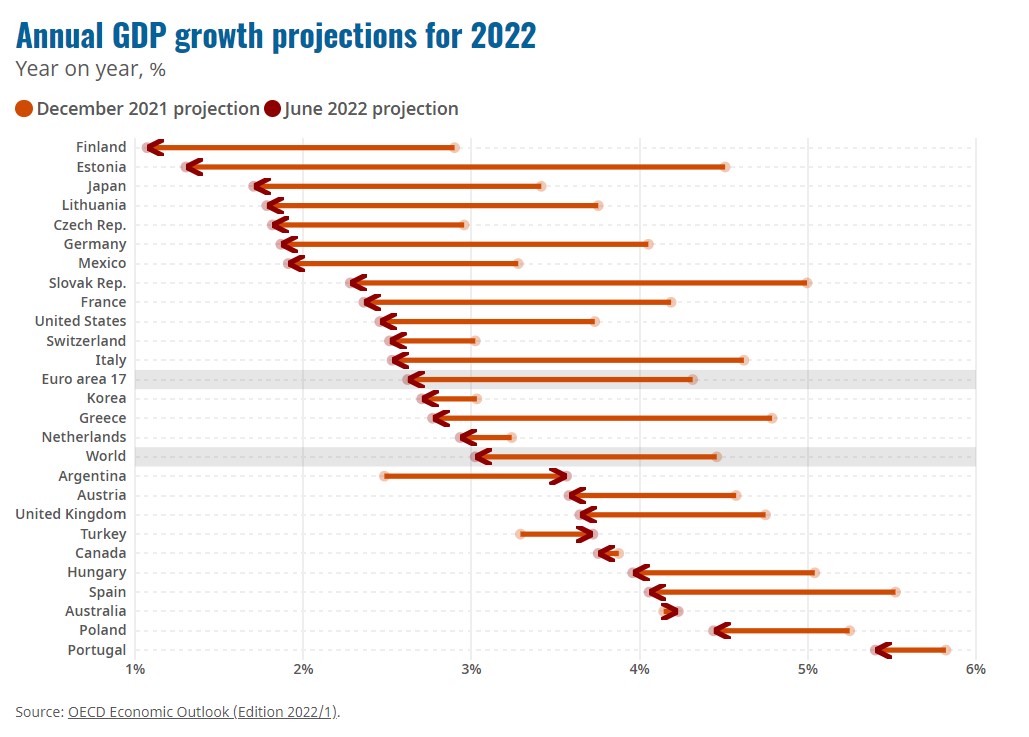 Annual GDP growth projections for 2022
Year on year, %

December 2021 projection June 2022 projection

Finland
Estonia
Japan
Lithuania
Czech Rep.
Germany
Mexico
Slovak Rep.
France
United States
Switzerland
Italy
Euro area 17
Korea
Greece
Netherlands
World
Argentina
Austria
United Kingdom
Turkey
Canada
Hungary
Spain
Australia
Poland
Portugal

1% 2% 3% 4% 5% 6%

Source: OECD Economic Outlook (Edition 2022/1).